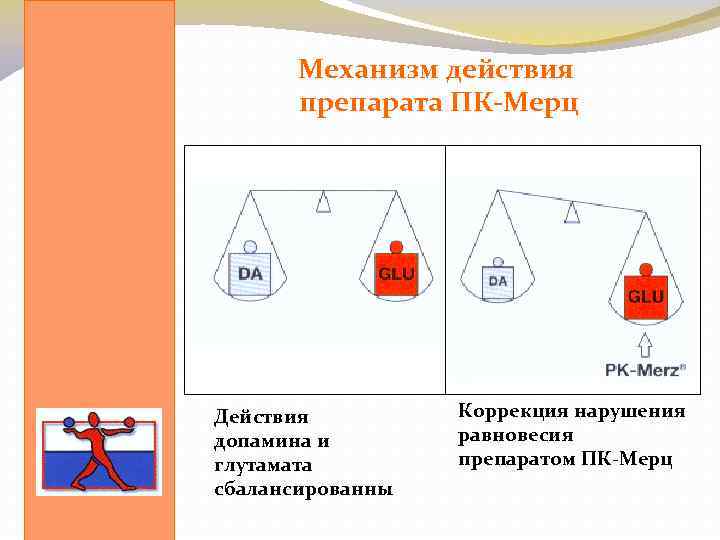 Механизм действия препарата ПК-Мерц

DA

GLU

DA

GLU

PK-Merz®

Действия допамина и глутамата сбалансированны

Коррекция нарушения равновесия препаратом ПК-Мерц